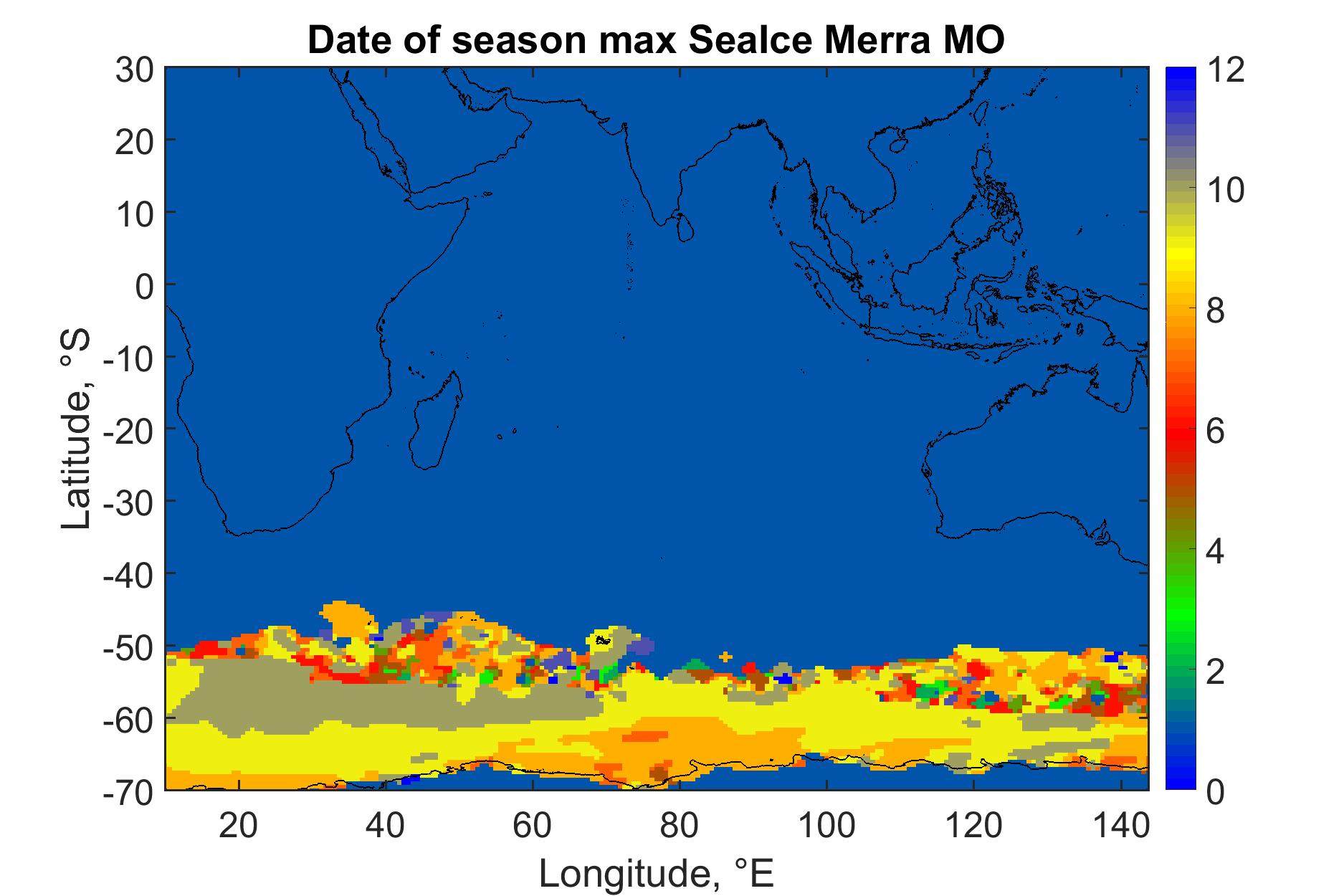 Date of season max SeaIce Merra MO

30
20
10
0
-10
-20
-30
-40
-50
-60
-70

Latitude, °S

20
40
60
80
100
120
140

Longitude, °E

12
10
8
6
4
2
0